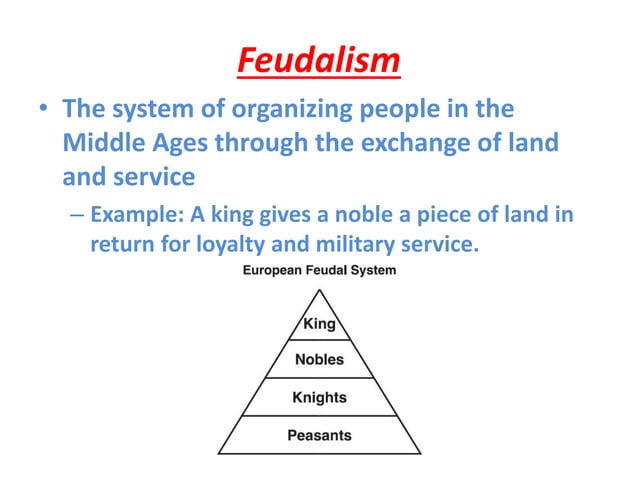 Feudalism

• The system of organizing people in the Middle Ages through the exchange of land and service

– Example: A king gives a noble a piece of land in return for loyalty and military service.

European Feudal System

King

Nobles

Knights

Peasants